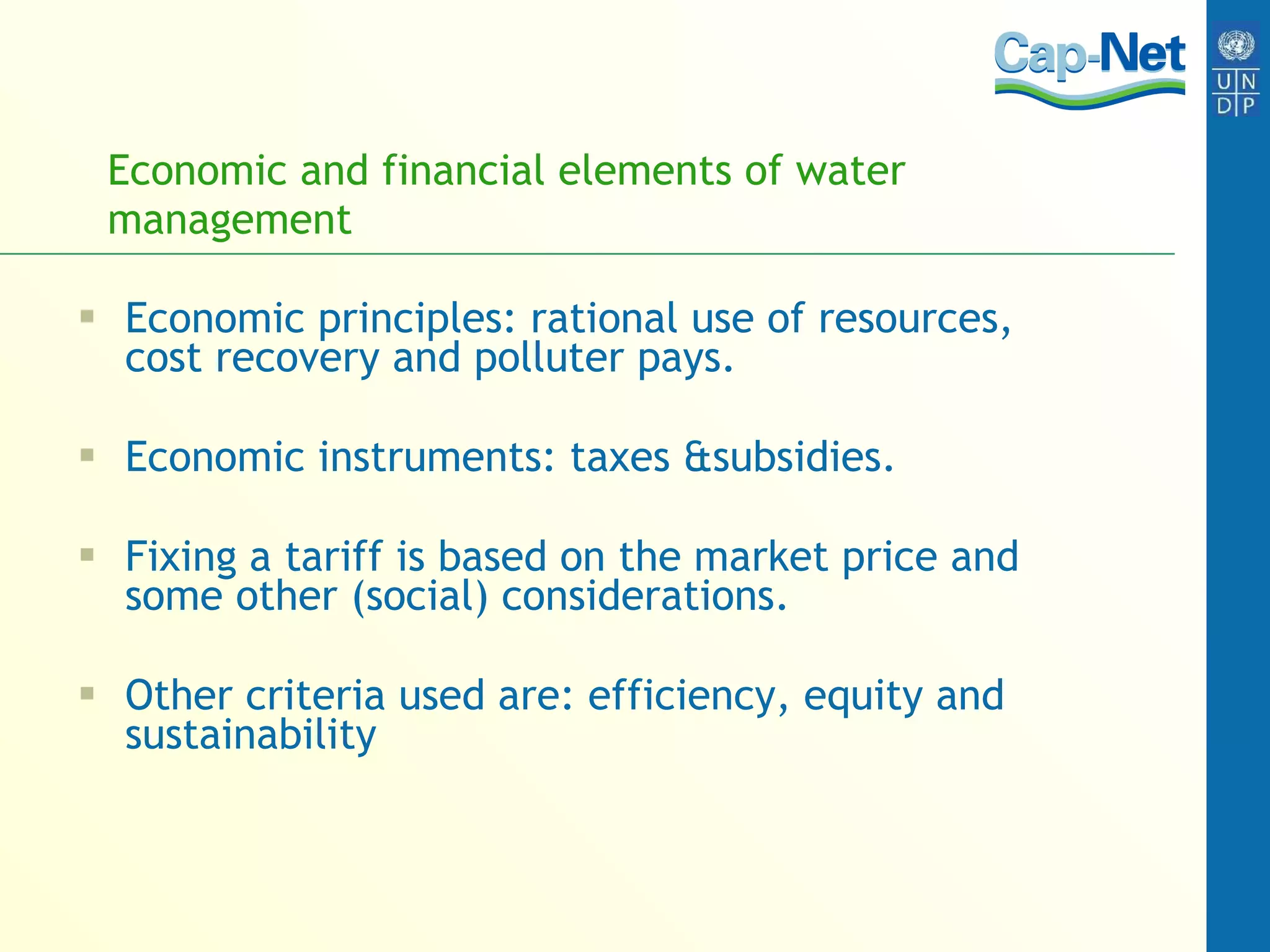 Cap-Net

U N
D P

Economic and financial elements of water management

▪ Economic principles: rational use of resources, cost recovery and polluter pays.

▪ Economic instruments: taxes &subsidies.

▪ Fixing a tariff is based on the market price and some other (social) considerations.

▪ Other criteria used are: efficiency, equity and sustainability